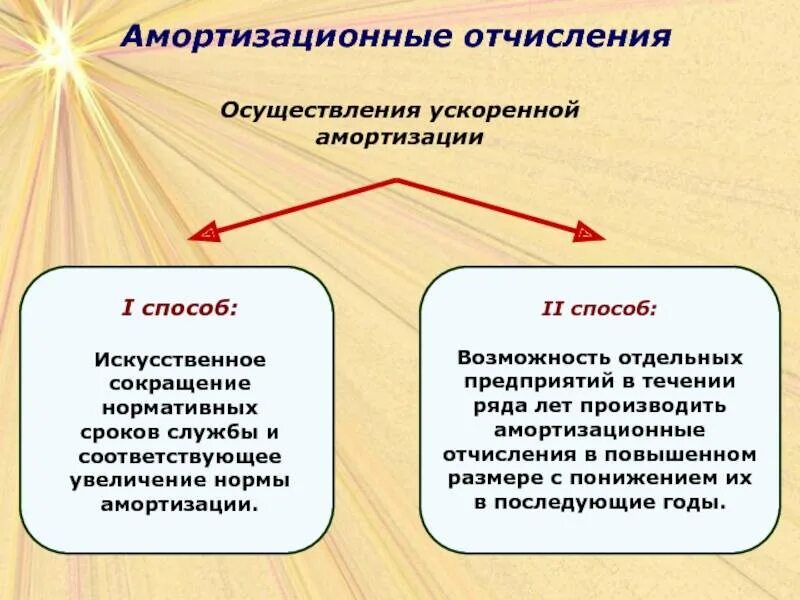 Амортизационные отчисления

Осуществления ускоренной амортизации

I способ:

Искусственное сокращение нормативных сроков службы и соответствующее увеличение нормы амортизации.

II способ:

Возможность отдельных предприятий в течении ряда лет производить амортизационные отчисления в повышенном размере с понижением их в последующие годы.